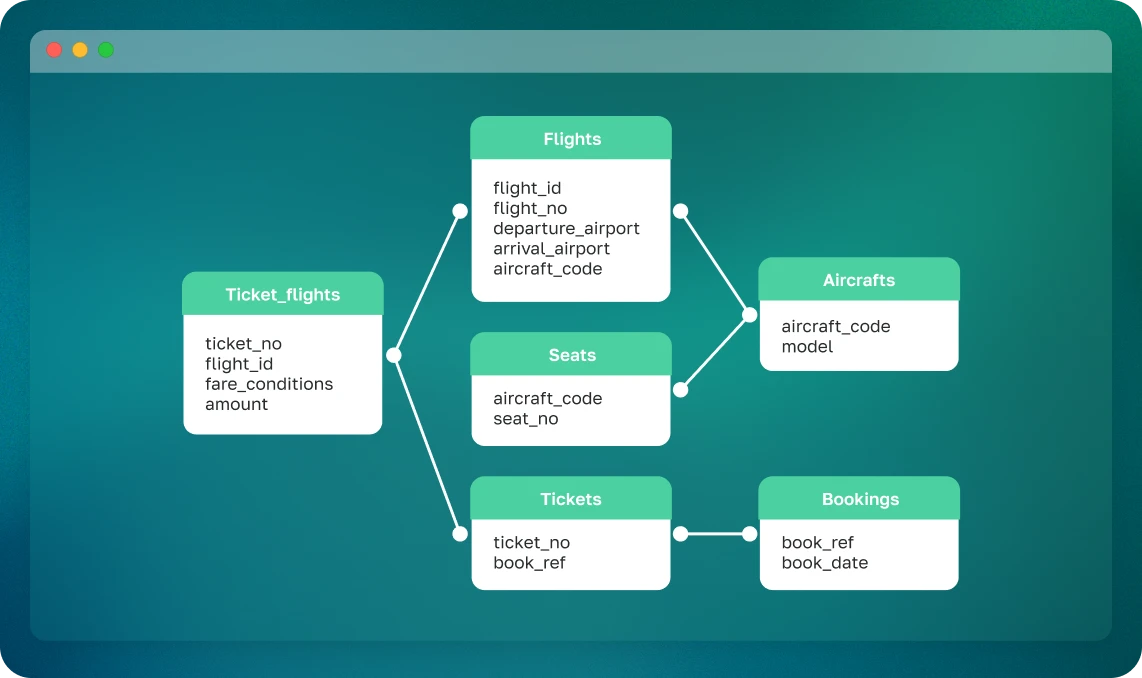 Ticket_flights

ticket_no
flight_id
fare_conditions
amount

Flights

flight_id
flight_no
departure_airport
arrival_airport
aircraft_code

Seats

aircraft_code
seat_no

Tickets

ticket_no
book_ref

Aircrafts

aircraft_code
model

Bookings

book_ref
book_date